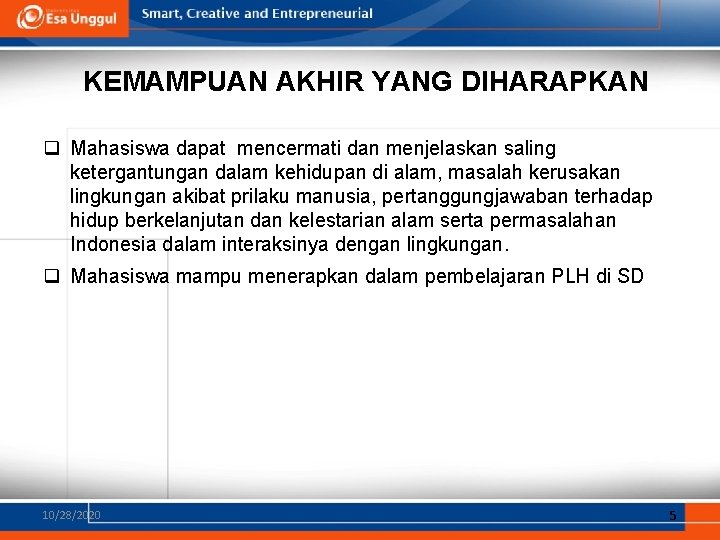 Esa Unggul

Smart, Creative and Entrepreneurial

KEMAMPUAN AKHIR YANG DIHARAPKAN

❑ Mahasiswa dapat mencermati dan menjelaskan saling ketergantungan dalam kehidupan di alam, masalah kerusakan lingkungan akibat prilaku manusia, pertanggungjawaban terhadap hidup berkelanjutan dan kelestarian alam serta permasalahan Indonesia dalam interaksinya dengan lingkungan.

❑ Mahasiswa mampu menerapkan dalam pembelajaran PLH di SD

10/28/2020

5